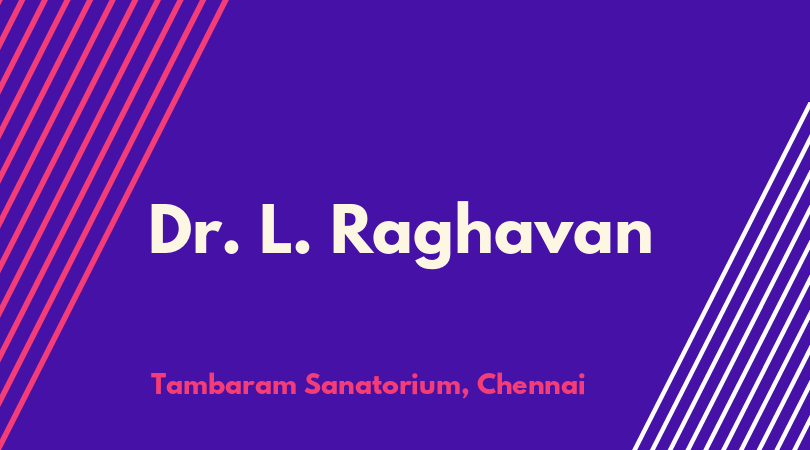 Dr. L. Raghavan

Tambaram Sanatorium, Chennai